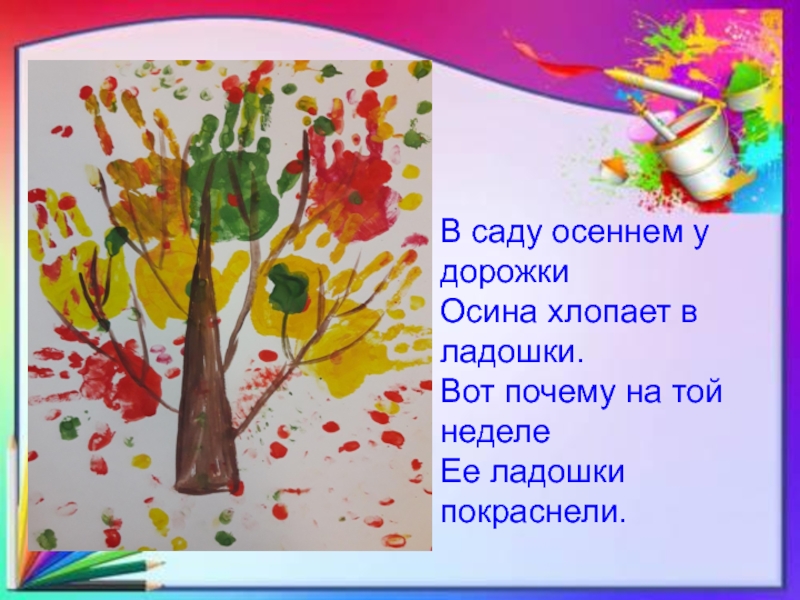 В саду осеннем у дорожки
Осина хлопает в ладошки.
Вот почему на той неделе
Ее ладошки покраснели.